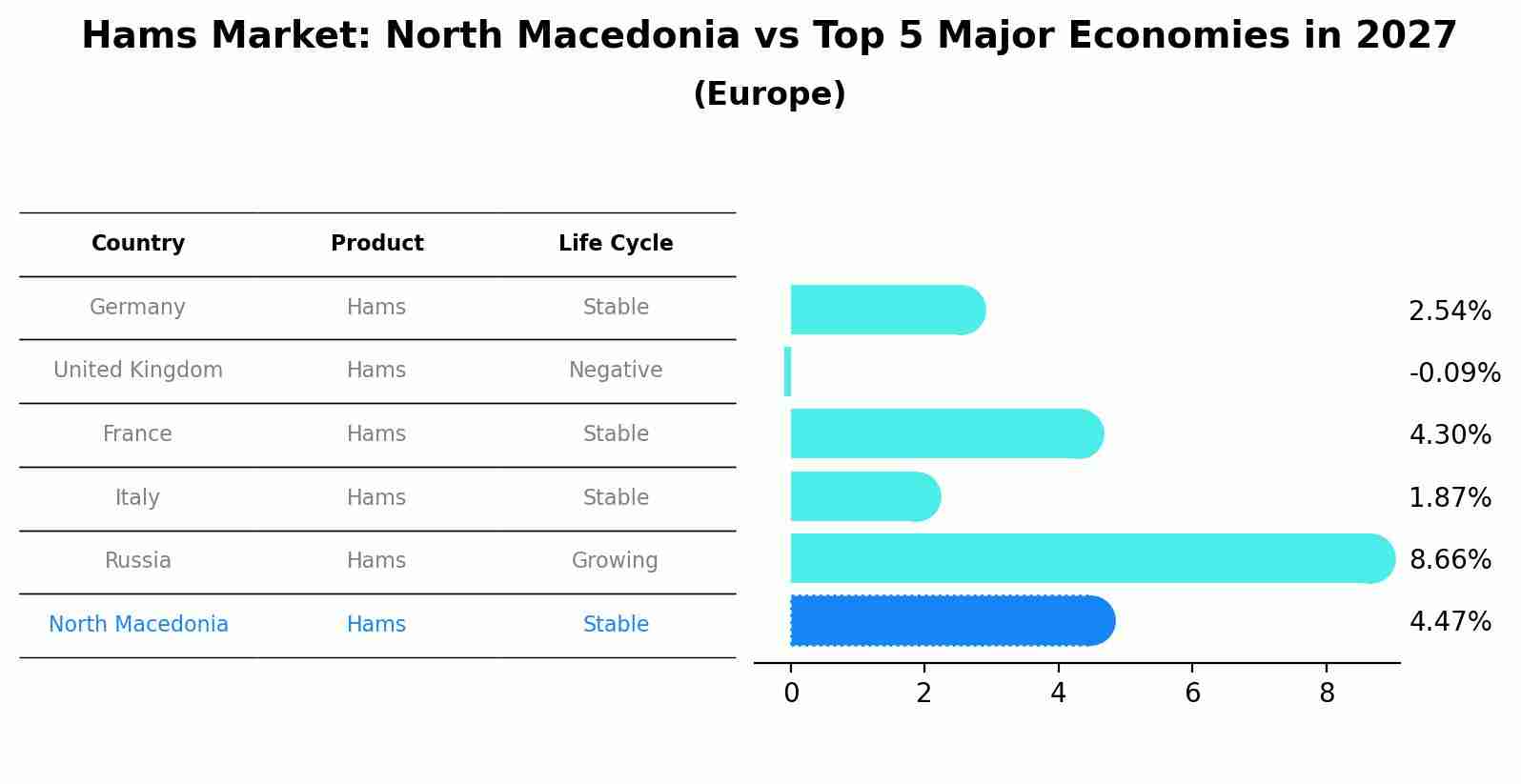 Hams Market: North Macedonia vs Top 5 Major Economies in 2027
(Europe)

| Country | Product | Life Cycle |
|---|---|---|
| Germany | Hams | Stable |
| United Kingdom | Hams | Negative |
| France | Hams | Stable |
| Italy | Hams | Stable |
| Russia | Hams | Growing |
| North Macedonia | Hams | Stable |

2.54%
-0.09%
4.30%
1.87%
8.66%
4.47%

0
2
4
6
8